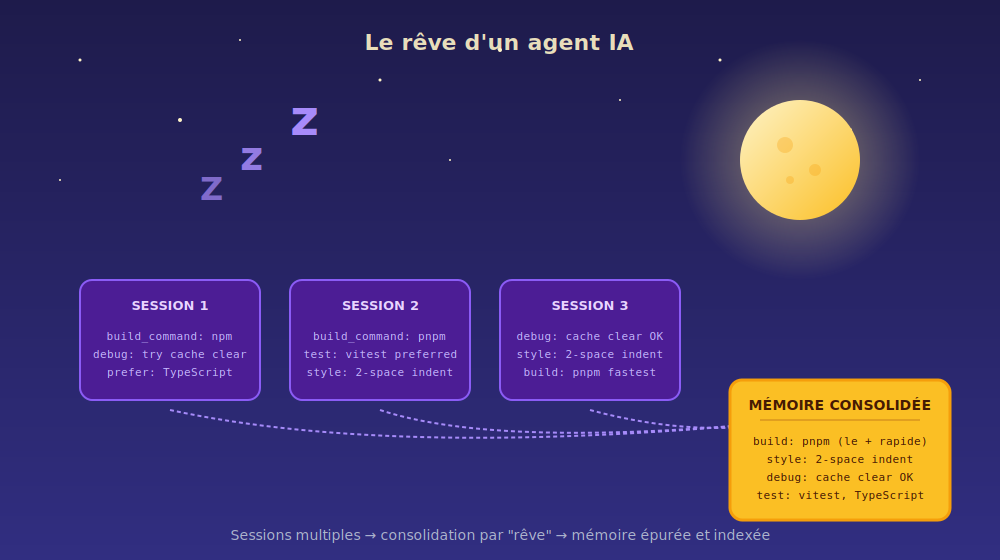 Le rêve d'un agent IA

z z z

SESSION 1

build_command: npm
debug: try cache clear
prefer: TypeScript

SESSION 2

build_command: pnpm
test: vitest preferred
style: 2-space indent

SESSION 3

debug: cache clear OK
style: 2-space indent
build: pnpm fastest

MÉMOIRE CONSOLIDÉE

build: pnpm (le + rapide)
style: 2-space indent
debug: cache clear OK
test: vitest, TypeScript

Sessions multiples → consolidation par "rêve" → mémoire épurée et indexée